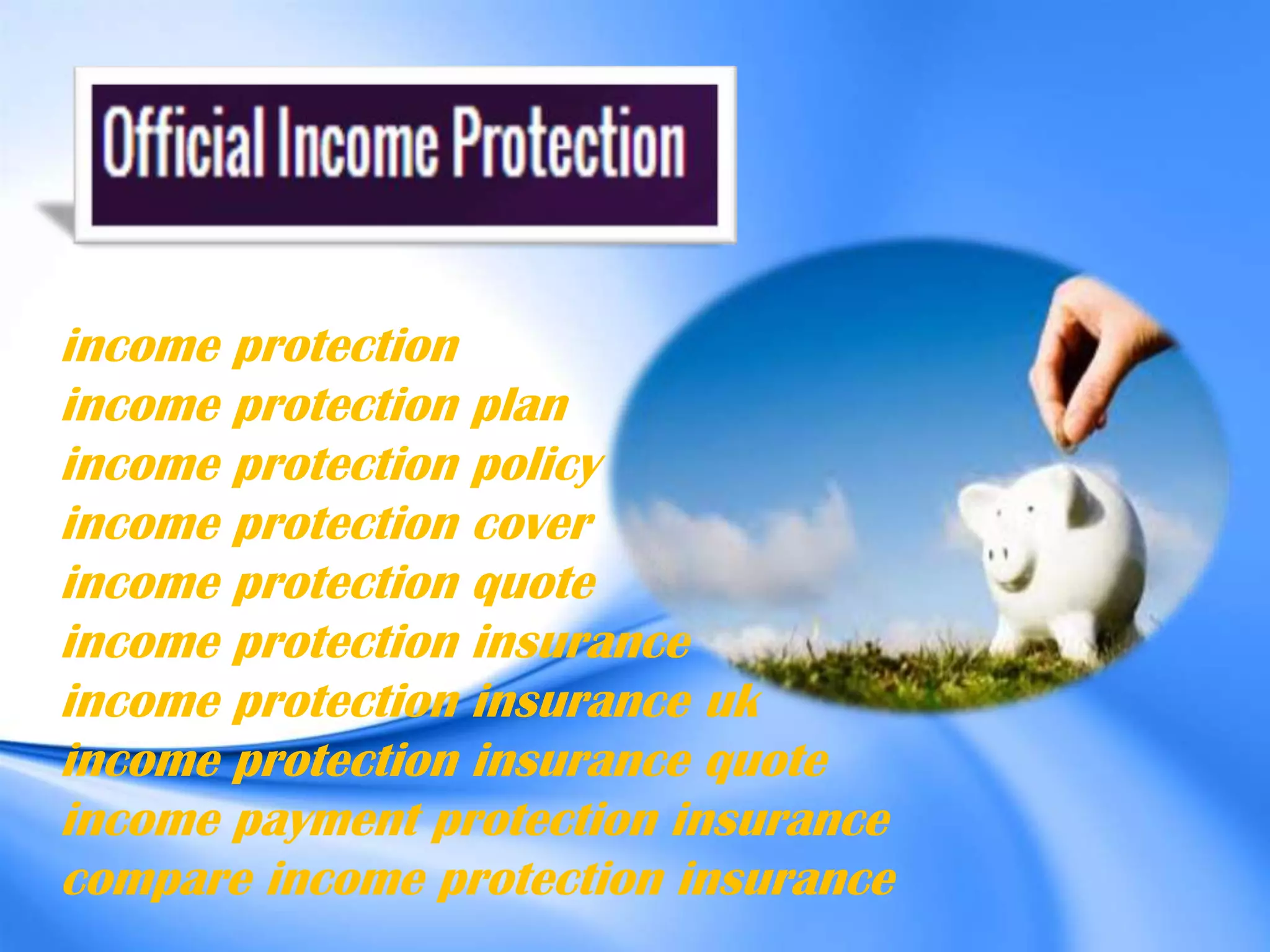 Official Income Protection

income protection
income protection plan
income protection policy
income protection cover
income protection quote
income protection insurance
income protection insurance uk
income protection insurance quote
income payment protection insurance
compare income protection insurance